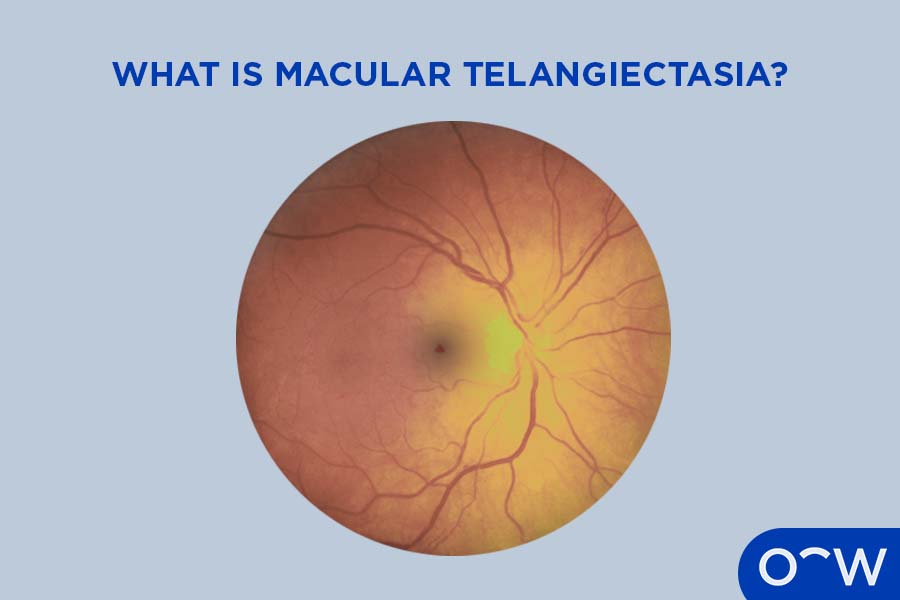 WHAT IS MACULAR TELANGIECTASIA?

OW